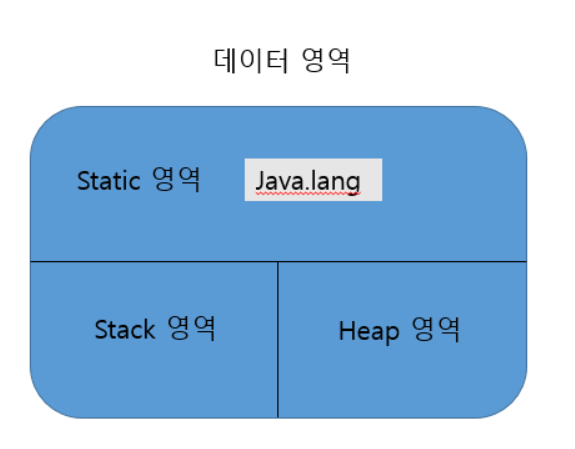 데이터 영역

Static 영역

Java.lang

Stack 영역

Heap 영역